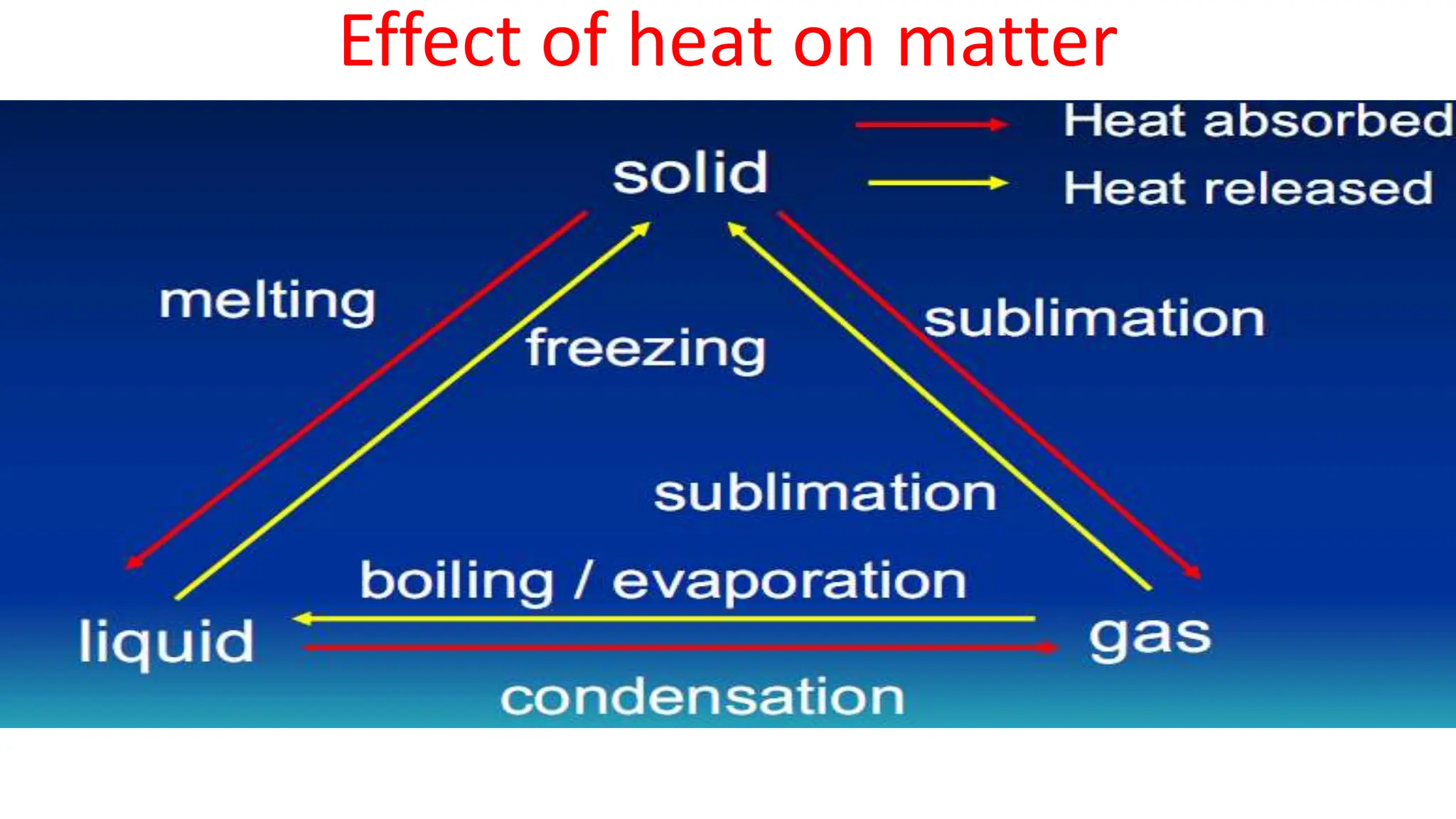 Effect of heat on matter

Heat absorbed

Heat released

solid

melting

freezing

sublimation

sublimation

boiling / evaporation

liquid

gas

condensation